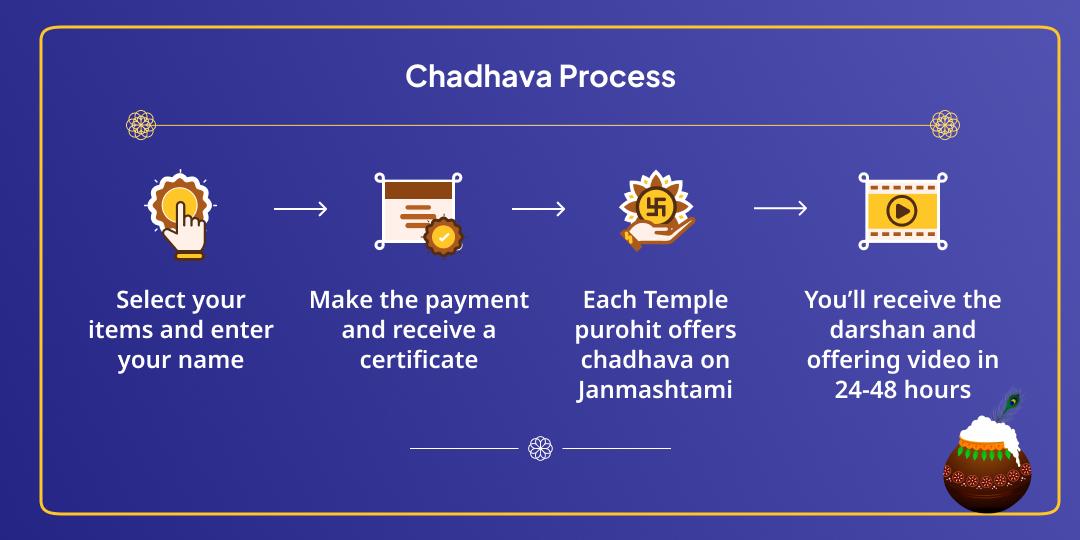 Chadhava Process

Select your items and enter your name

Make the payment and receive a certificate

Each Temple purohit offers chadhava on Janmashtami

You'll receive the darshan and offering video in 24-48 hours